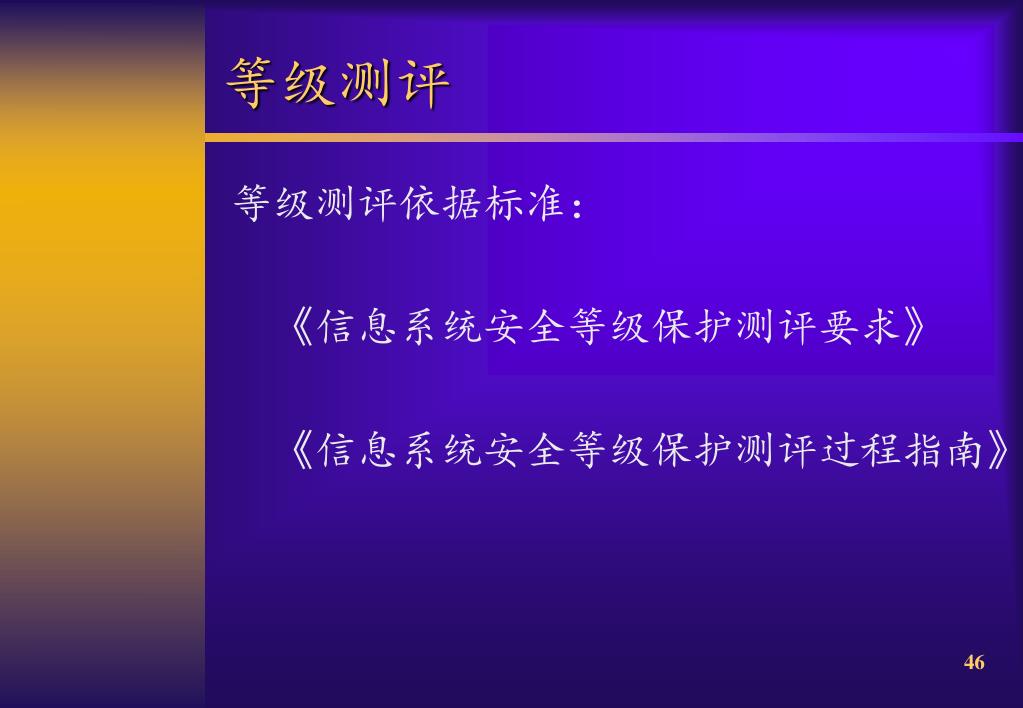 等级测评

等级测评依据标准：

《信息系统安全等级保护测评要求》

《信息系统安全等级保护测评过程指南》

46